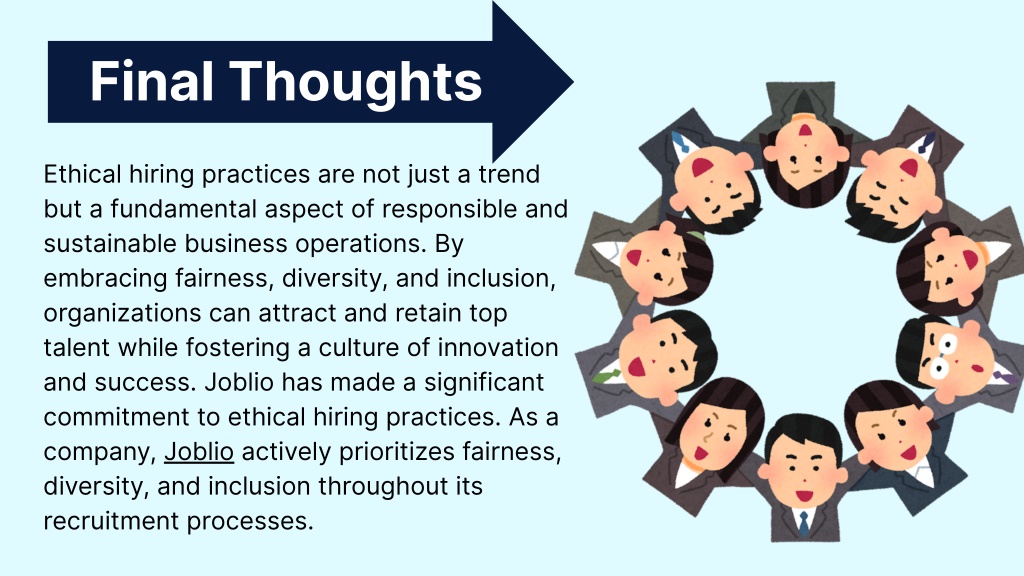 Final Thoughts

Ethical hiring practices are not just a trend but a fundamental aspect of responsible and sustainable business operations. By embracing fairness, diversity, and inclusion, organizations can attract and retain top talent while fostering a culture of innovation and success. Joblio has made a significant commitment to ethical hiring practices. As a company, Joblio actively prioritizes fairness, diversity, and inclusion throughout its recruitment processes.